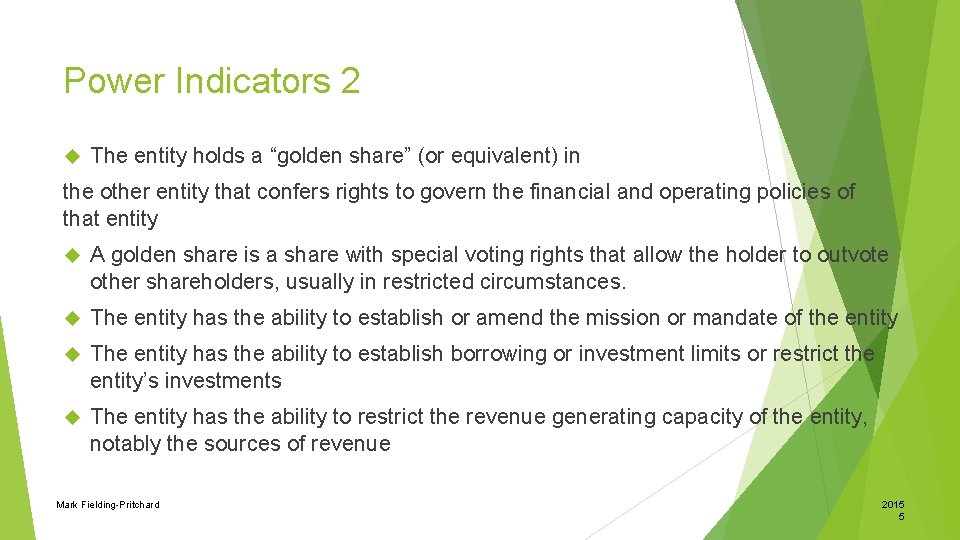 Power Indicators 2

The entity holds a “golden share” (or equivalent) in

the other entity that confers rights to govern the financial and operating policies of that entity

A golden share is a share with special voting rights that allow the holder to outvote other shareholders, usually in restricted circumstances.

The entity has the ability to establish or amend the mission or mandate of the entity

The entity has the ability to establish borrowing or investment limits or restrict the entity’s investments

The entity has the ability to restrict the revenue generating capacity of the entity, notably the sources of revenue

Mark Fielding-Pritchard

2015
5